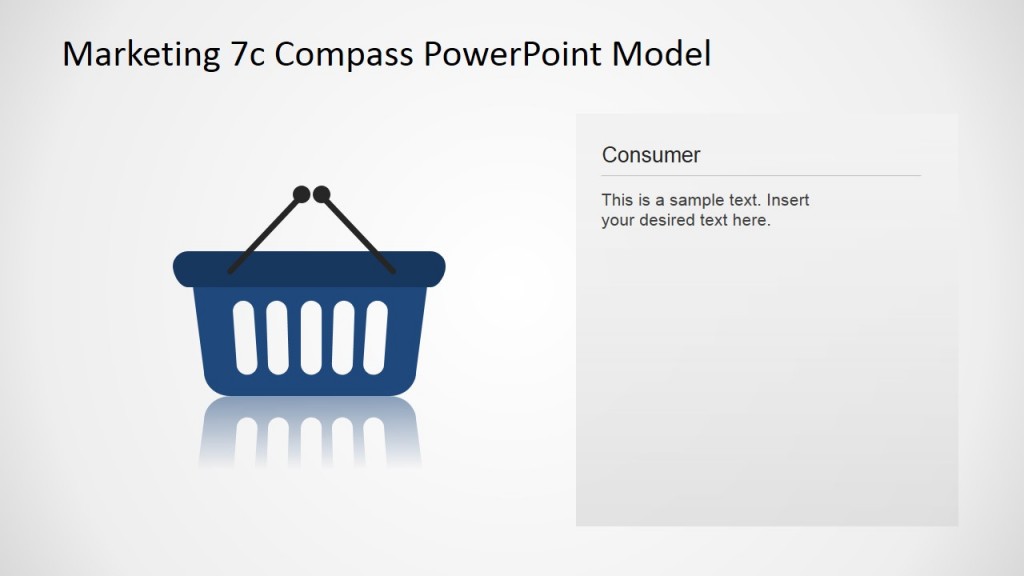 Marketing 7c Compass PowerPoint Model

Consumer

This is a sample text. Insert your desired text here.